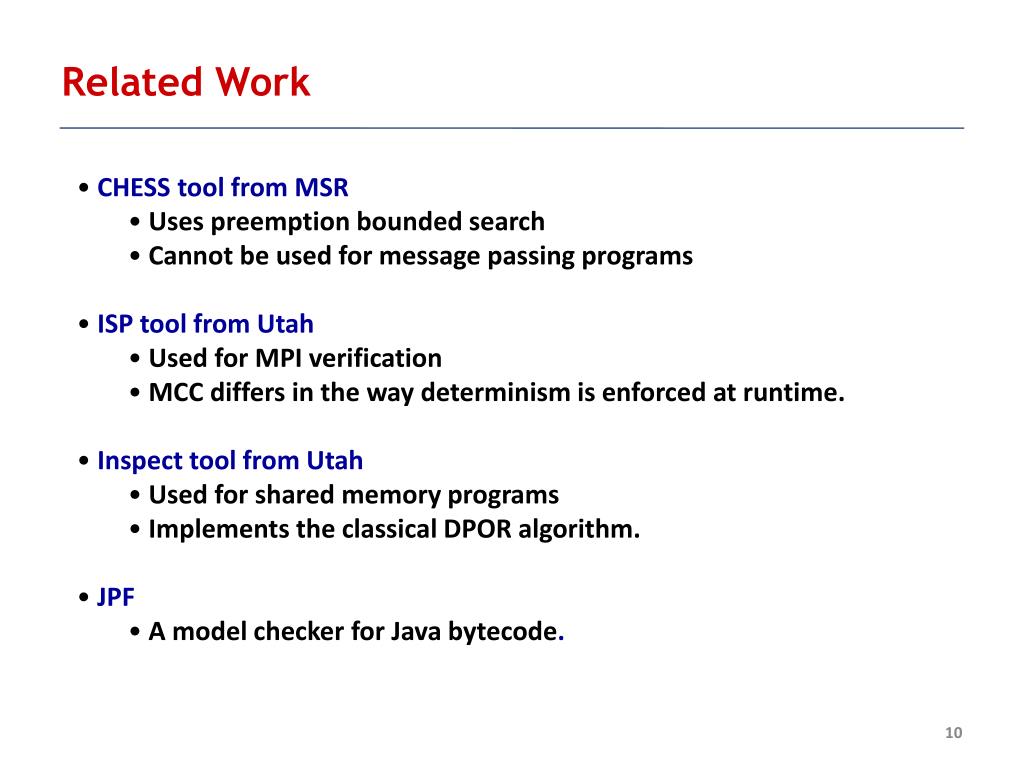 Related Work

• CHESS tool from MSR
  • Uses preemption bounded search
  • Cannot be used for message passing programs

• ISP tool from Utah
  • Used for MPI verification
  • MCC differs in the way determinism is enforced at runtime.

• Inspect tool from Utah
  • Used for shared memory programs
  • Implements the classical DPOR algorithm.

• JPF
  • A model checker for Java bytecode.

10